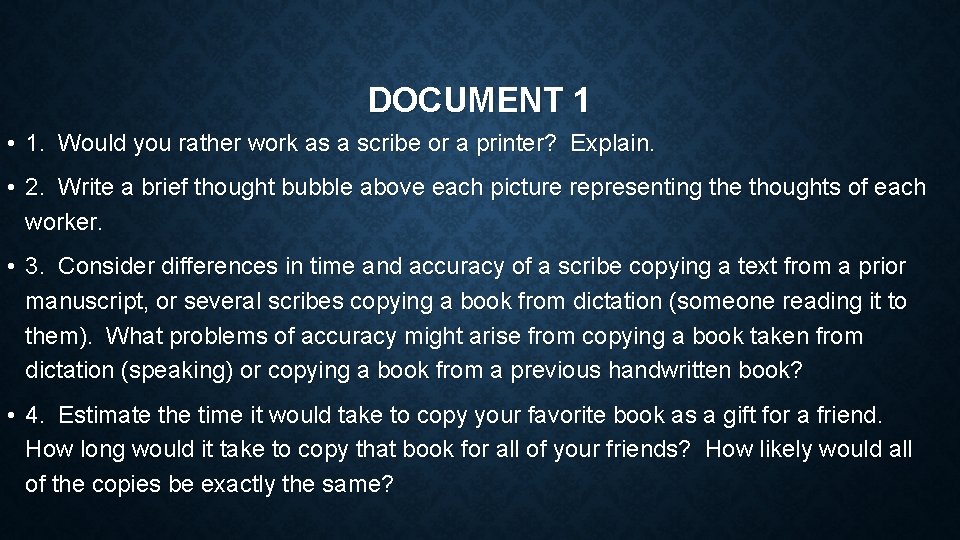 DOCUMENT 1

• 1. Would you rather work as a scribe or a printer? Explain.

• 2. Write a brief thought bubble above each picture representing the thoughts of each worker.

• 3. Consider differences in time and accuracy of a scribe copying a text from a prior manuscript, or several scribes copying a book from dictation (someone reading it to them). What problems of accuracy might arise from copying a book taken from dictation (speaking) or copying a book from a previous handwritten book?

• 4. Estimate the time it would take to copy your favorite book as a gift for a friend. How long would it take to copy that book for all of your friends? How likely would all of the copies be exactly the same?